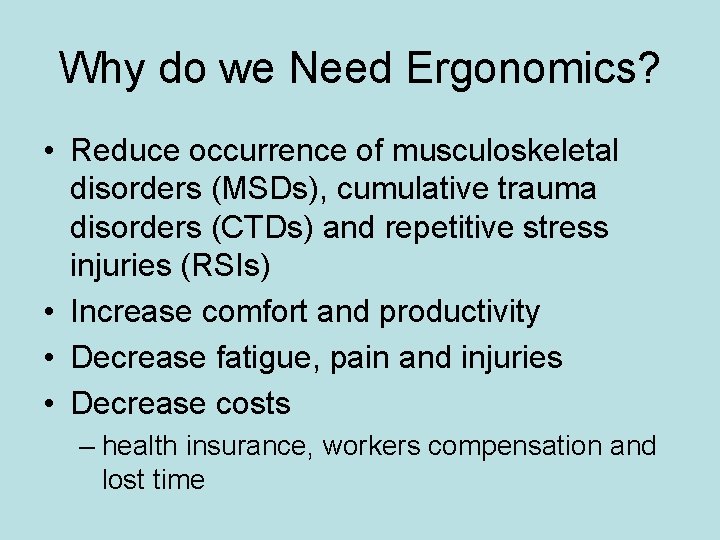 Why do we Need Ergonomics?

• Reduce occurrence of musculoskeletal disorders (MSDs), cumulative trauma disorders (CTDs) and repetitive stress injuries (RSIs)
• Increase comfort and productivity
• Decrease fatigue, pain and injuries
• Decrease costs
– health insurance, workers compensation and lost time